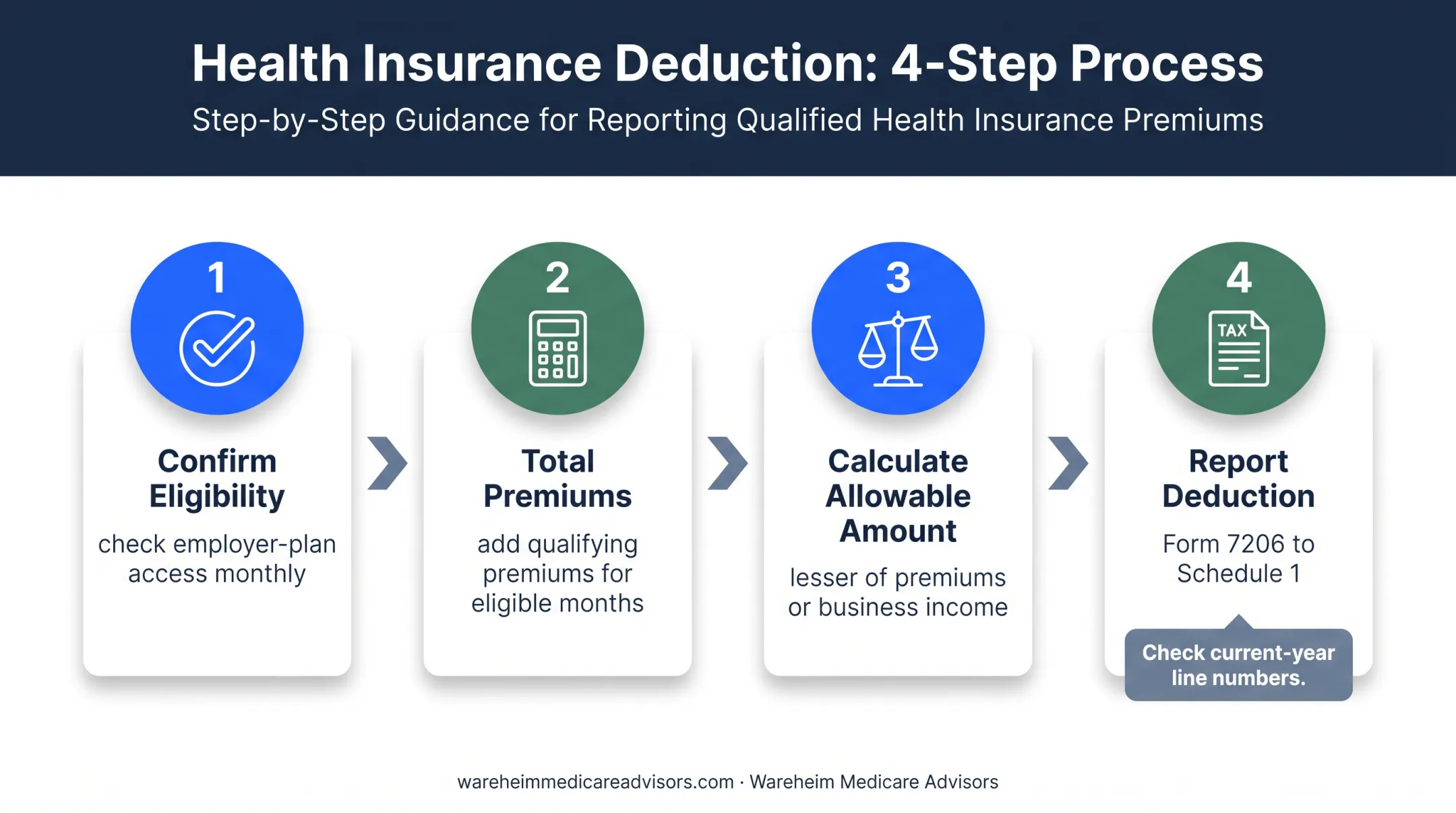 Health Insurance Deduction: 4-Step Process

Step-by-Step Guidance for Reporting Qualified Health Insurance Premiums

1

Confirm Eligibility

check employer-plan access monthly

2

Total Premiums

add qualifying premiums for eligible months

3

Calculate Allowable Amount

lesser of premiums or business income

4

TAX

Report Deduction

Form 7206 to Schedule 1

Check current-year line numbers.

wareheimmedicareadvisors.com · Wareheim Medicare Advisors